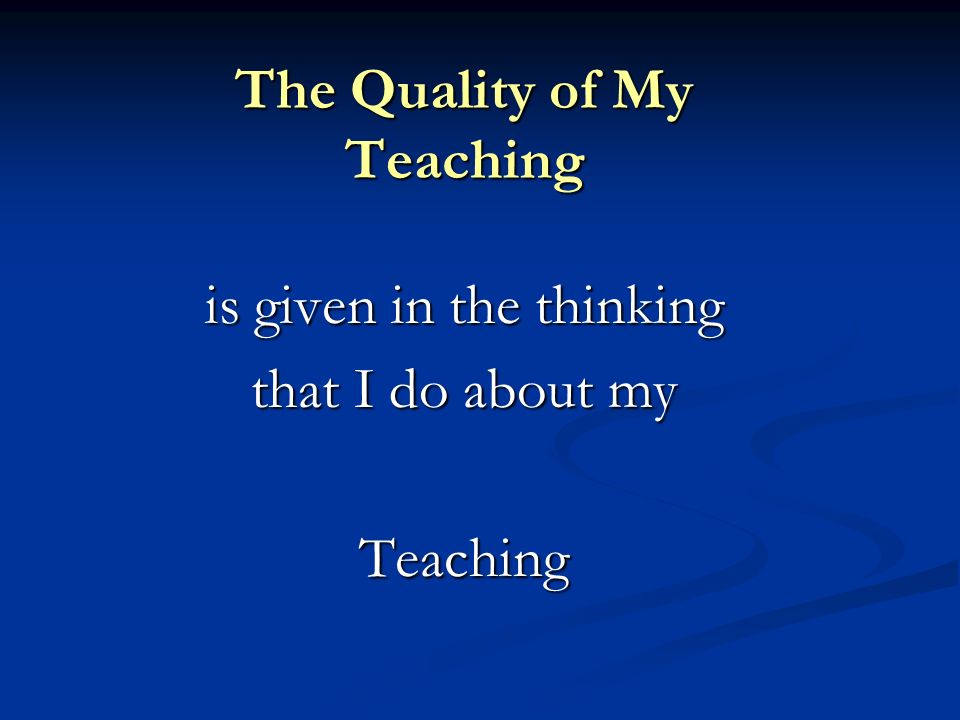 The Quality of My Teaching

is given in the thinking that I do about my

Teaching